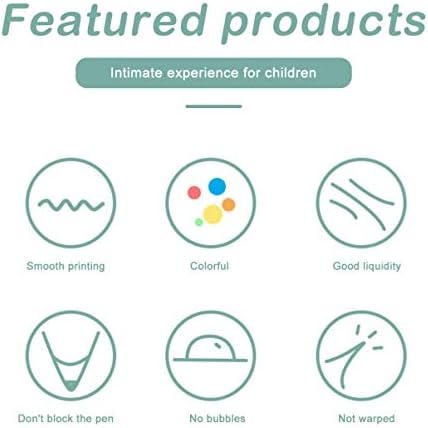 Featured products

Intimate experience for children

Smooth printing

Colorful

Good liquidity

Don't block the pen

No bubbles

Not warped